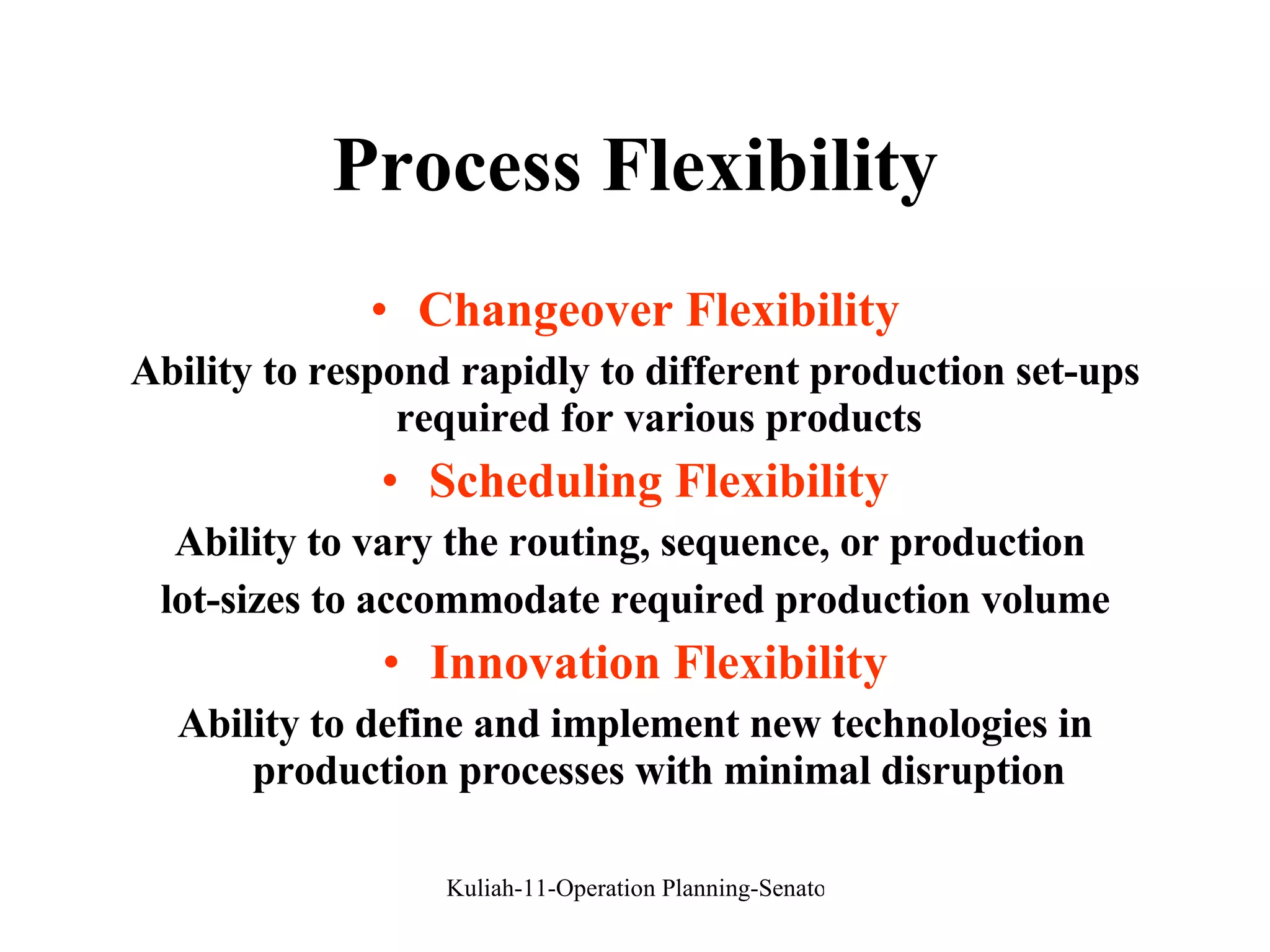 Process Flexibility

• Changeover Flexibility

Ability to respond rapidly to different production set-ups required for various products

• Scheduling Flexibility

Ability to vary the routing, sequence, or production lot-sizes to accommodate required production volume

• Innovation Flexibility

Ability to define and implement new technologies in production processes with minimal disruption

Kuliah-11-Operation Planning-Senato